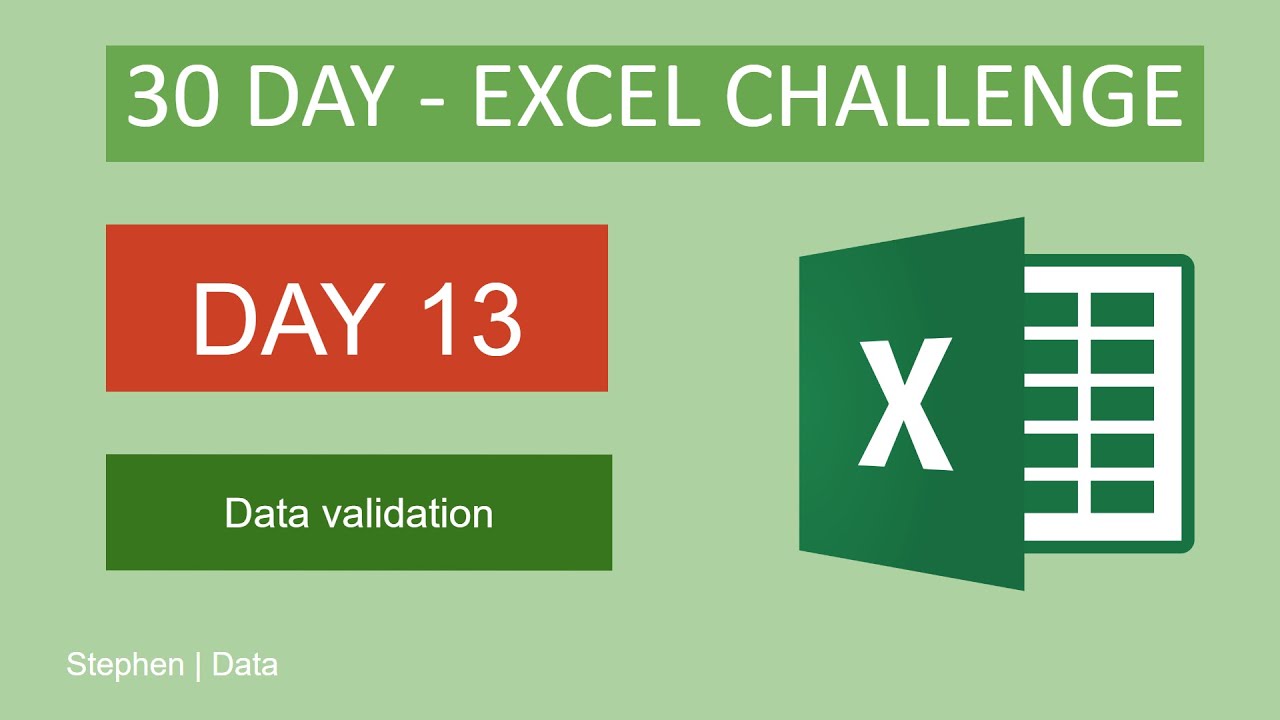 30 DAY - EXCEL CHALLENGE

DAY 13

Data validation

X

Stephen | Data